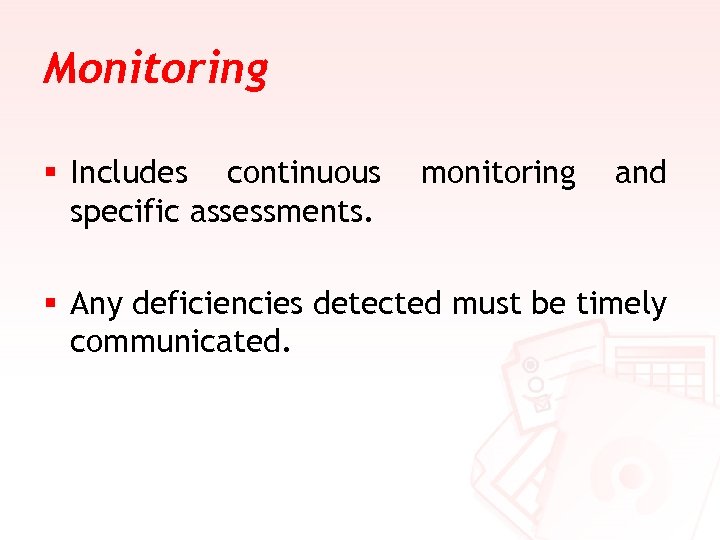 Monitoring

▪ Includes continuous monitoring and specific assessments.

▪ Any deficiencies detected must be timely communicated.